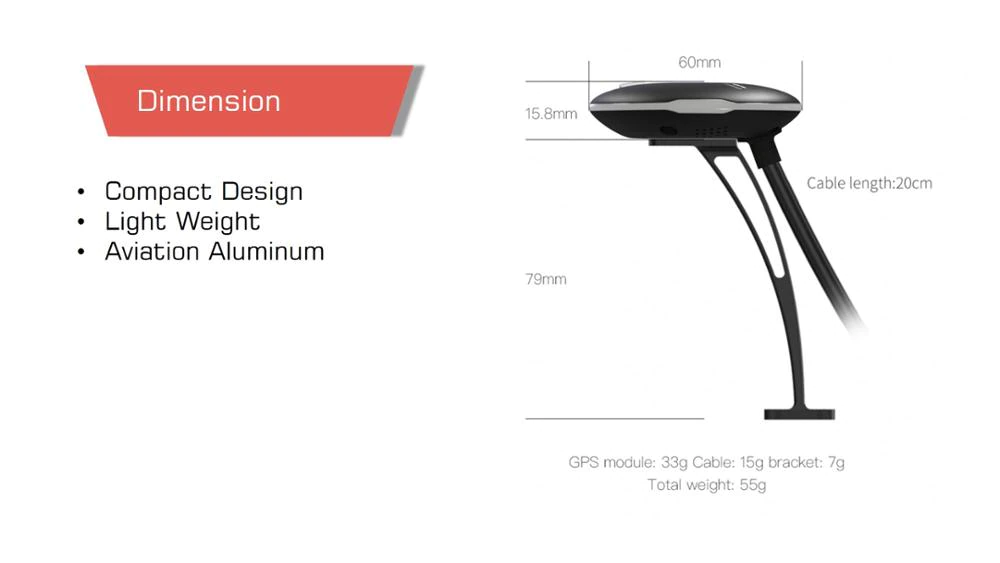 Dimension

• Compact Design
• Light Weight
• Aviation Aluminum

60mm

15.8mm

Cable length:20cm

79mm

GPS module: 33g Cable: 15g bracket: 7g
Total weight: 55g